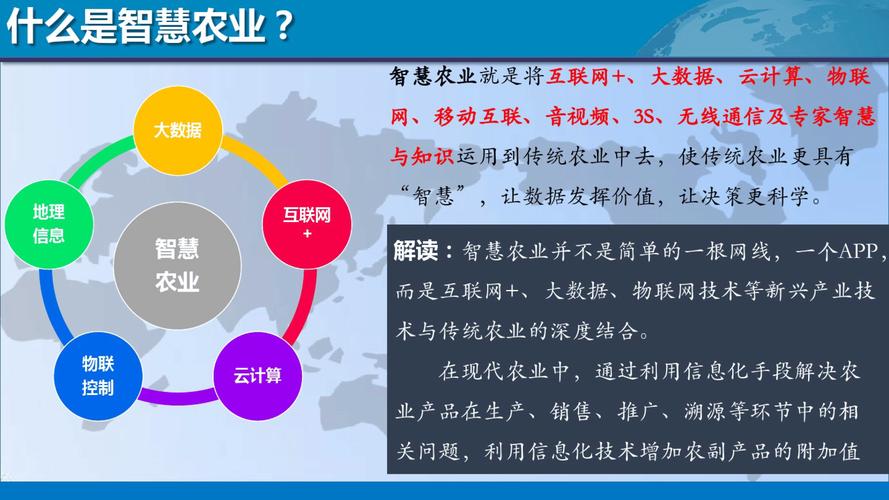 什么是智慧农业？

大数据

互联网+

云计算

物联控制

地理信息

智慧农业

智慧农业就是将互联网+、大数据、云计算、物联网、移动互联、音视频、3S、无线通信及专家智慧与知识运用到传统农业中去，使传统农业更具有“智慧”，让数据发挥价值，让决策更科学。

解读：智慧农业并不是简单的一根网线，一个APP，而是互联网+、大数据、物联网技术等新兴产业技术与传统农业的深度结合。

在现代农业中，通过利用信息化手段解决农业产品在生产、销售、推广、溯源等环节中的相关问题，利用信息化技术增加农副产品的附加值